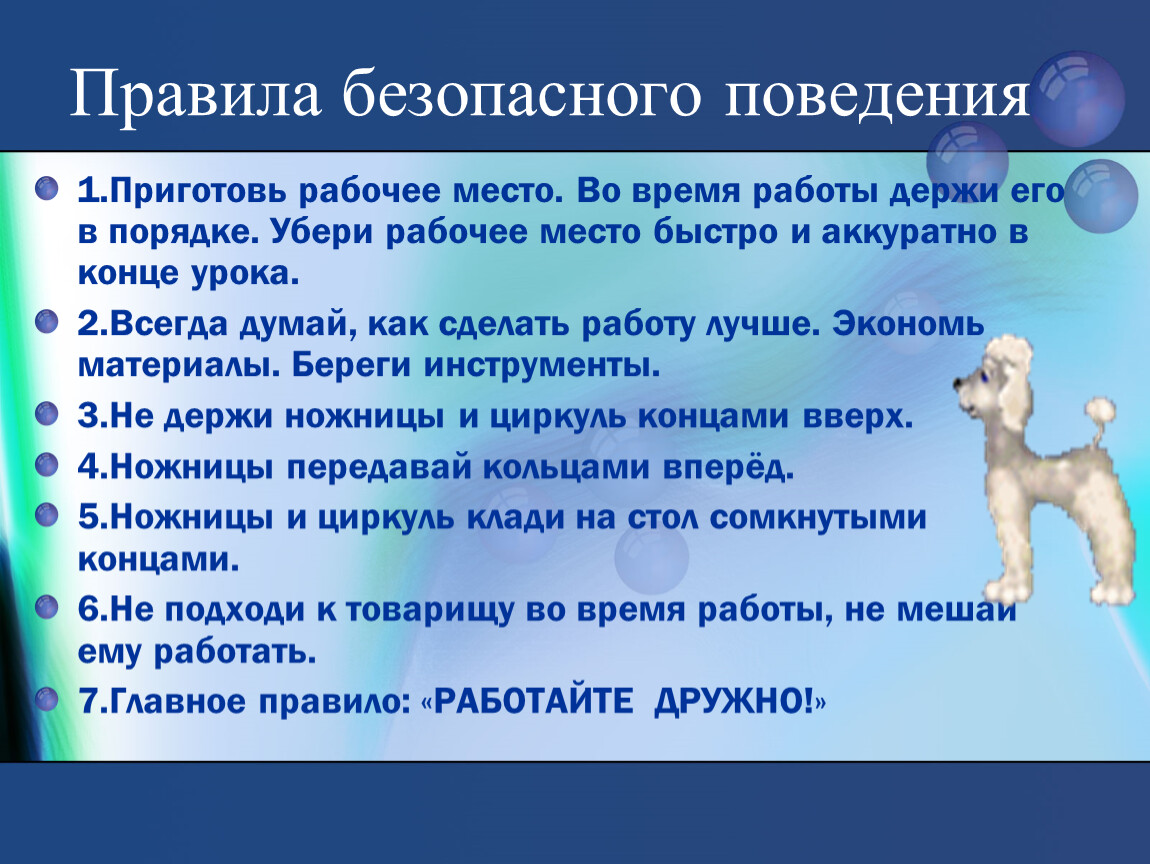 Правила безопасного поведения

1.Приготовь рабочее место. Во время работы держи его в порядке. Убери рабочее место быстро и аккуратно в конце урока.

2.Всегда думай, как сделать работу лучше. Экономь материалы. Береги инструменты.

3.Не держи ножницы и циркуль концами вверх.

4.Ножницы передавай кольцами вперёд.

5.Ножницы и циркуль клади на стол сомкнутыми концами.

6.Не подходи к товарищу во время работы, не мешай ему работать.

7.Главное правило: «РАБОТАЙТЕ ДРУЖНО!»